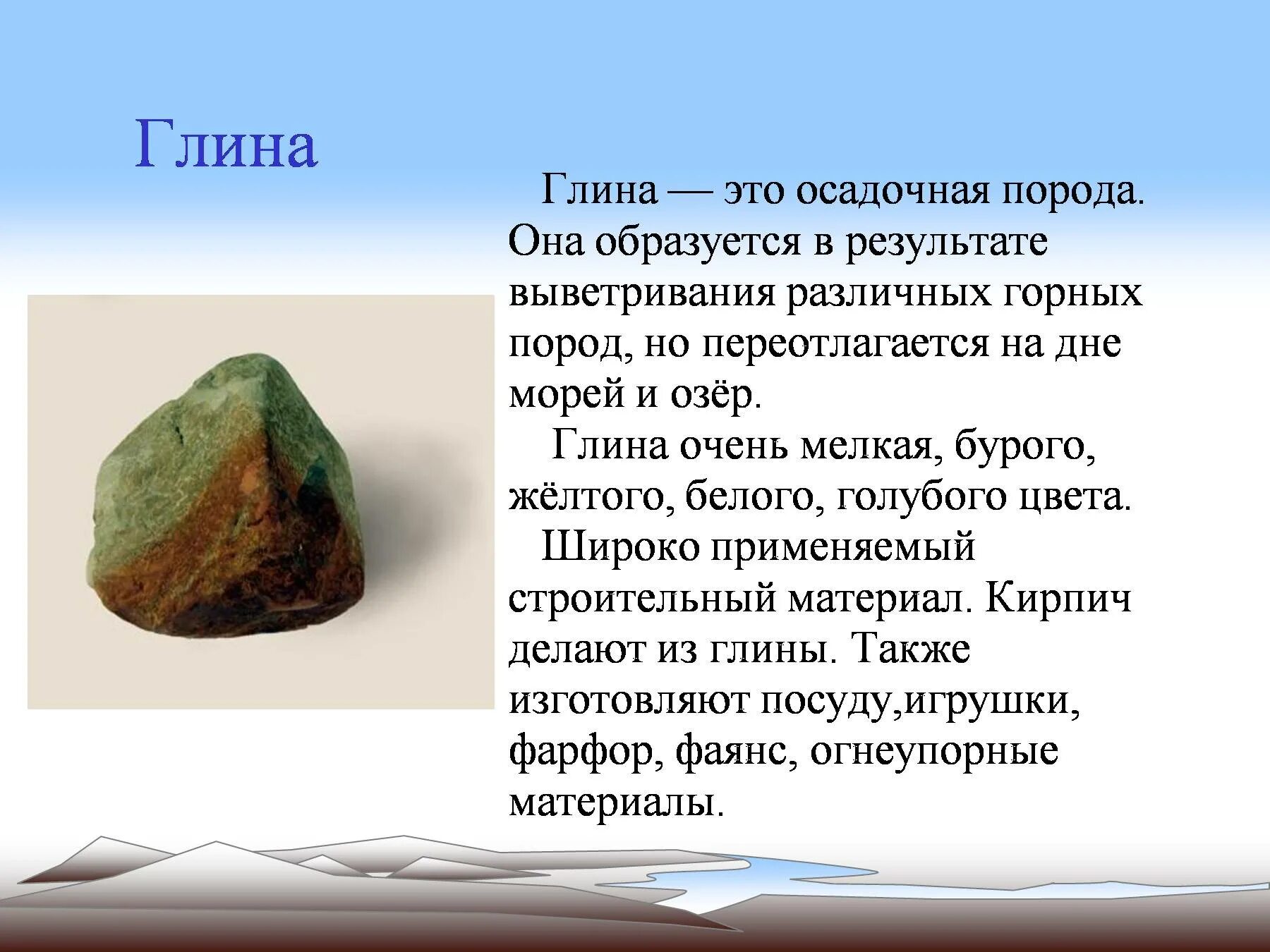 Глина

Глина — это осадочная порода. Она образуется в результате выветривания различных горных пород, но переотлагается на дне морей и озёр.

Глина очень мелкая, бурого, жёлтого, белого, голубого цвета.

Широко применяемый строительный материал. Кирпич делают из глины. Также изготовляют посуду,игрушки, фарфор, фаянс, огнеупорные материалы.